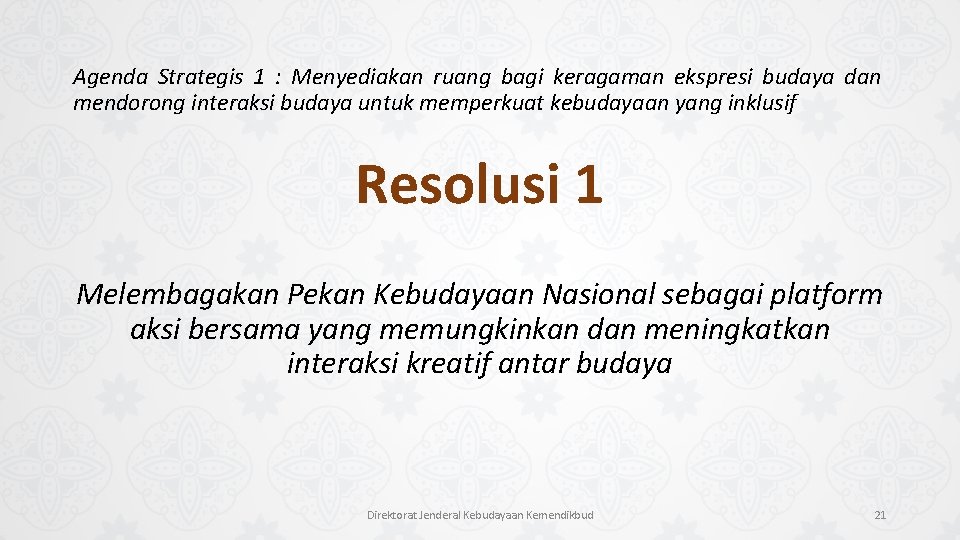 Agenda Strategis 1 : Menyediakan ruang bagi keragaman ekspresi budaya dan mendorong interaksi budaya untuk memperkuat kebudayaan yang inklusif

Resolusi 1

Melembagakan Pekan Kebudayaan Nasional sebagai platform aksi bersama yang memungkinkan dan meningkatkan interaksi kreatif antar budaya

Direktorat Jenderal Kebudayaan Kemendikbud

21